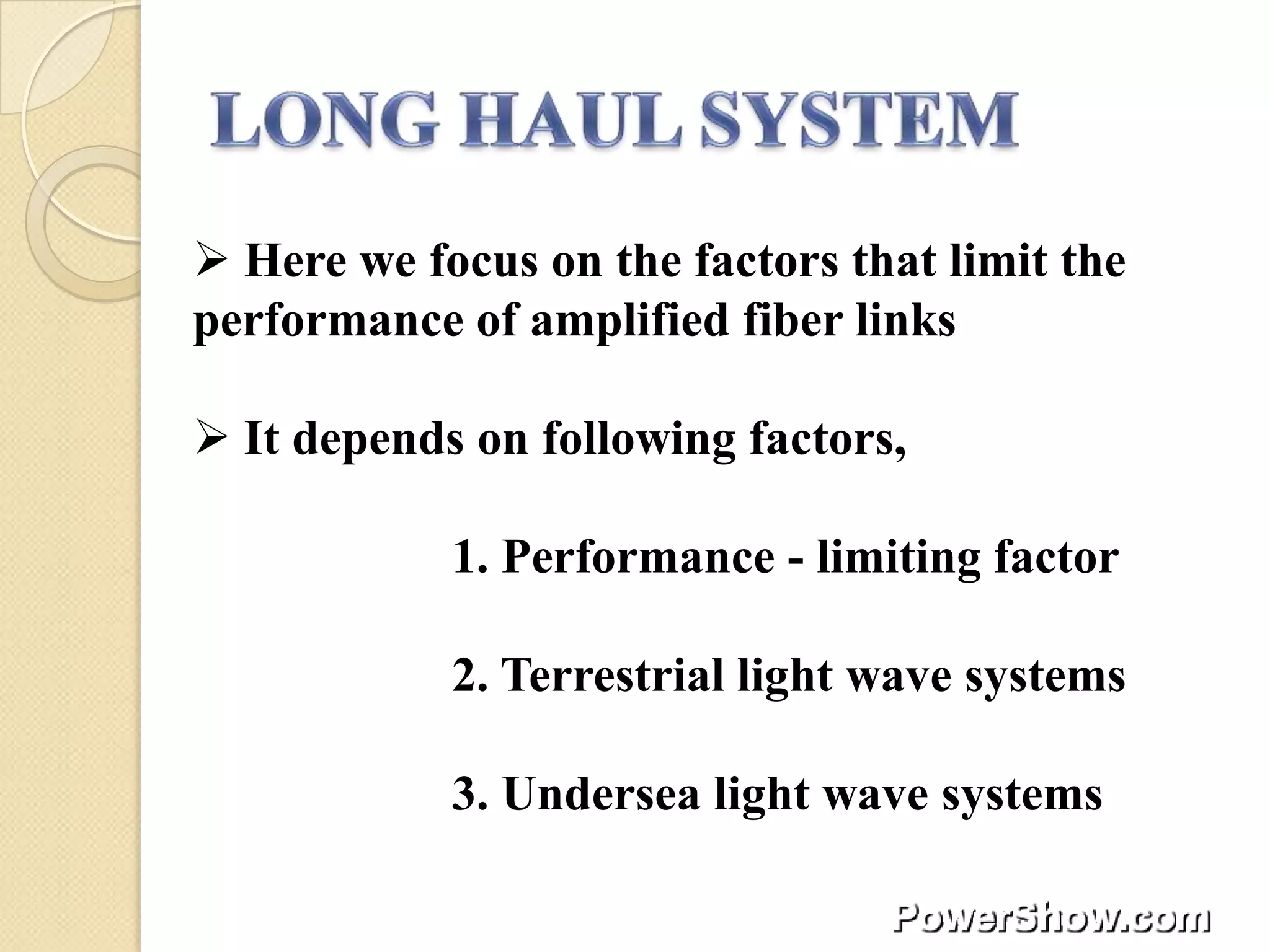 LONG HAUL SYSTEM

➢ Here we focus on the factors that limit the performance of amplified fiber links

➢ It depends on following factors,

1. Performance - limiting factor

2. Terrestrial light wave systems

3. Undersea light wave systems

PowerShow.com